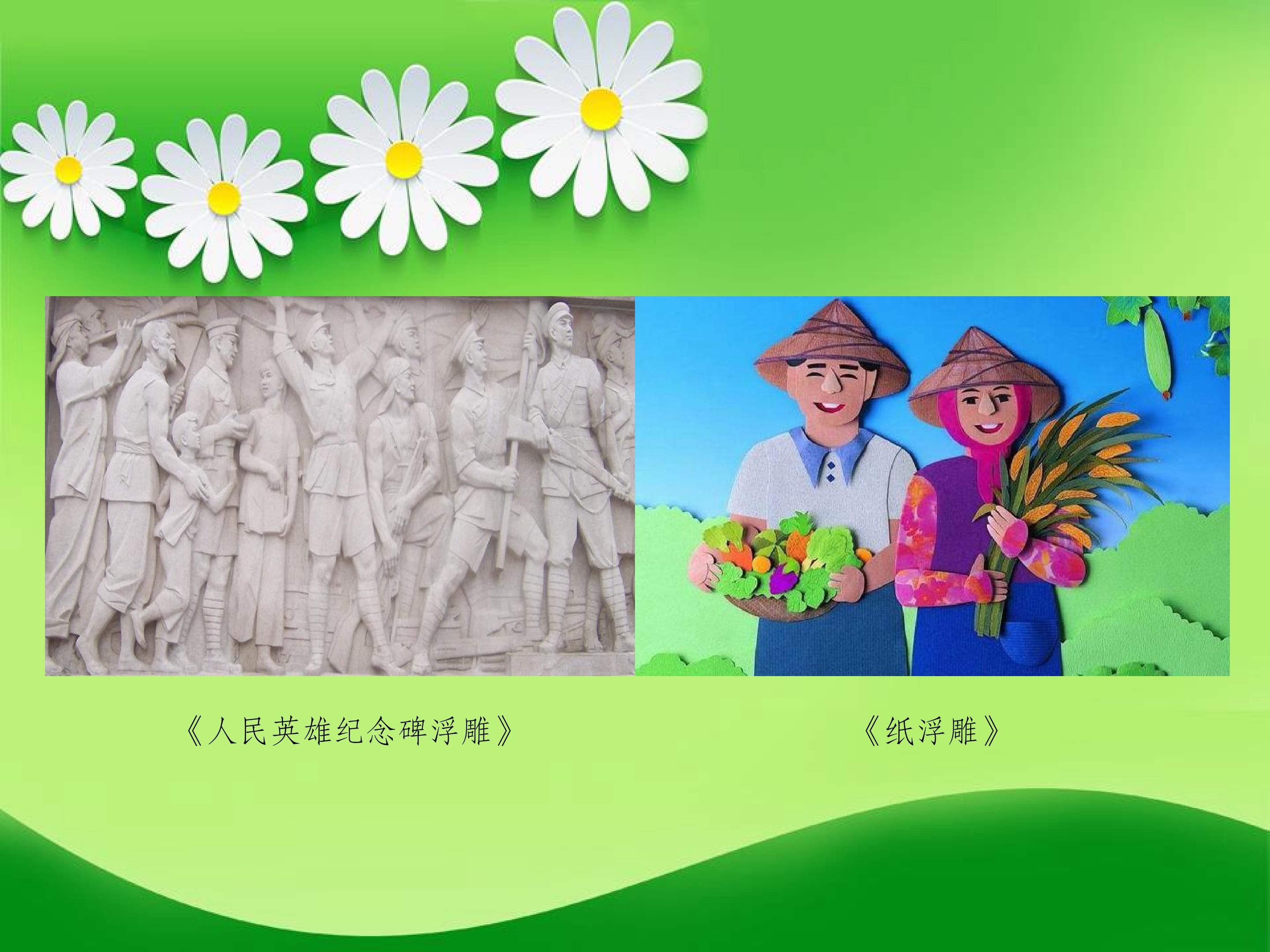 《人民英雄纪念碑浮雕》

《纸浮雕》